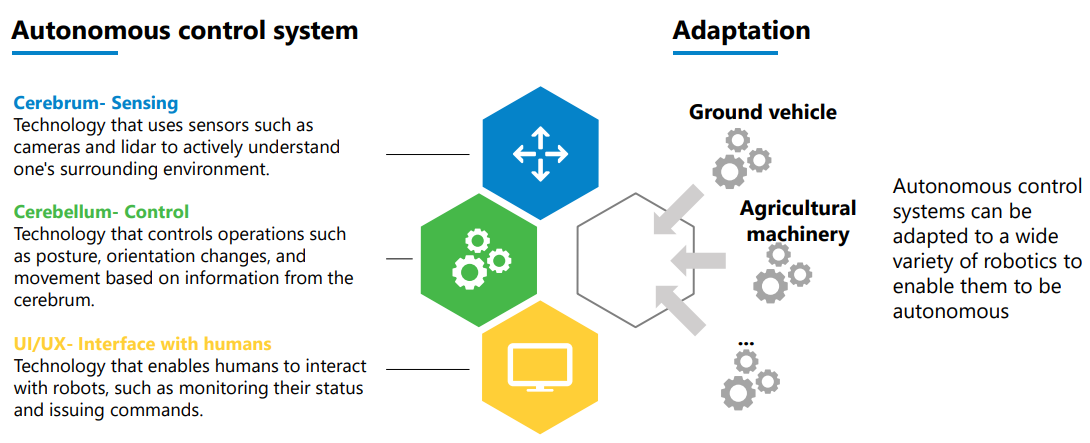 Autonomous control system

Cerebrum- Sensing
Technology that uses sensors such as cameras and lidar to actively understand one's surrounding environment.

Cerebellum- Control
Technology that controls operations such as posture, orientation changes, and movement based on information from the cerebrum.

UI/UX- Interface with humans
Technology that enables humans to interact with robots, such as monitoring their status and issuing commands.

Adaptation

Ground vehicle

Agricultural machinery

...

Autonomous control systems can be adapted to a wide variety of robotics to enable them to be autonomous